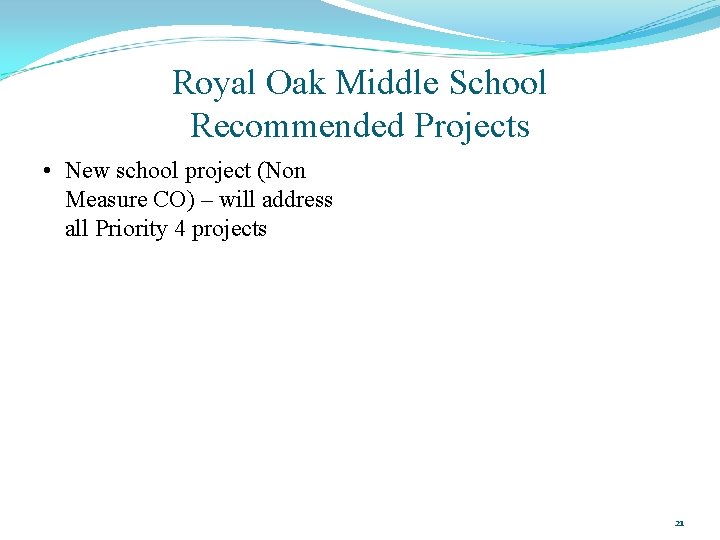 Royal Oak Middle School
Recommended Projects

• New school project (Non Measure CO) – will address all Priority 4 projects

21